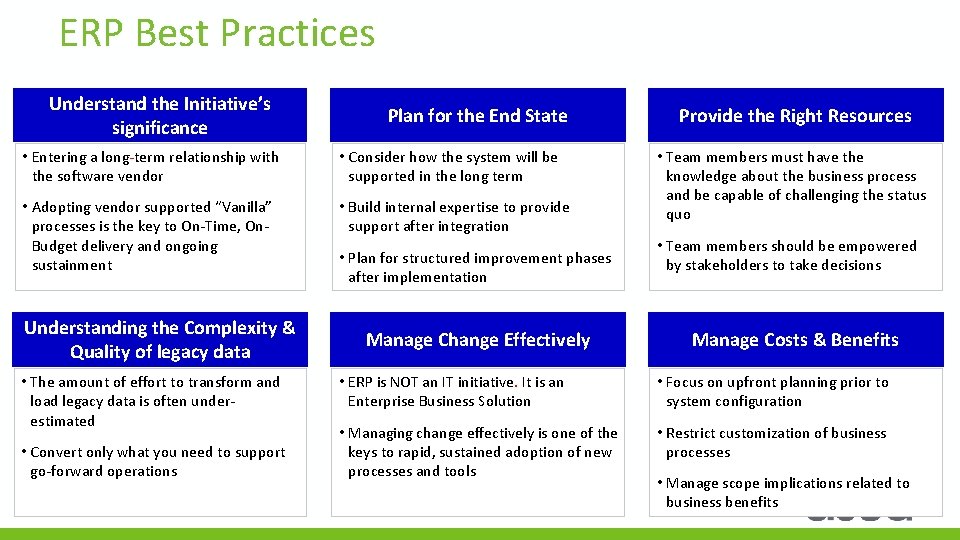 ERP Best Practices

Understand the Initiative's significance

• Entering a long-term relationship with the software vendor

• Adopting vendor supported "Vanilla" processes is the key to On-Time, On-Budget delivery and ongoing sustainment

Plan for the End State

• Consider how the system will be supported in the long term

• Build internal expertise to provide support after integration

• Plan for structured improvement phases after implementation

Provide the Right Resources

• Team members must have the knowledge about the business process and be capable of challenging the status quo

• Team members should be empowered by stakeholders to take decisions

Understanding the Complexity & Quality of legacy data

• The amount of effort to transform and load legacy data is often under-estimated

• Convert only what you need to support go-forward operations

Manage Change Effectively

• ERP is NOT an IT initiative. It is an Enterprise Business Solution

• Managing change effectively is one of the keys to rapid, sustained adoption of new processes and tools

Manage Costs & Benefits

• Focus on upfront planning prior to system configuration

• Restrict customization of business processes

• Manage scope implications related to business benefits